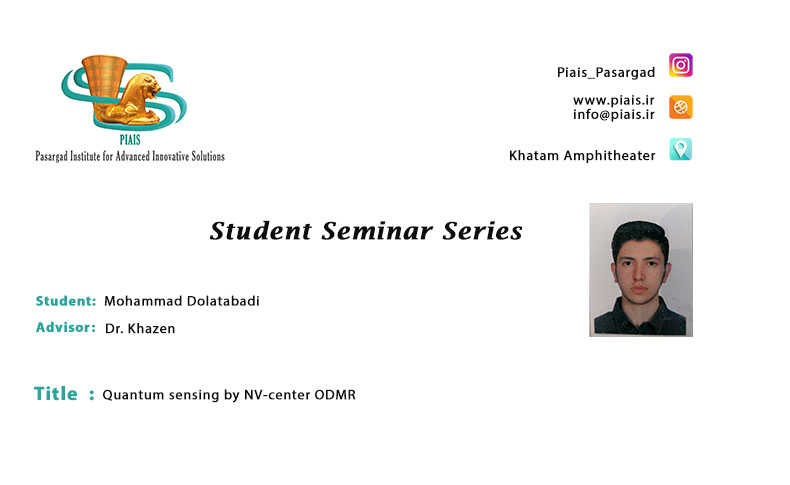 PIAIS
Pasargad Institute for Advanced Innovative Solutions

Piais_Pasargad

www.piais.ir
info@piais.ir

Khatam Amphitheater

Student Seminar Series

Student: Mohammad Dolatabadi
Advisor: Dr. Khazen

Title : Quantum sensing by NV-center ODMR